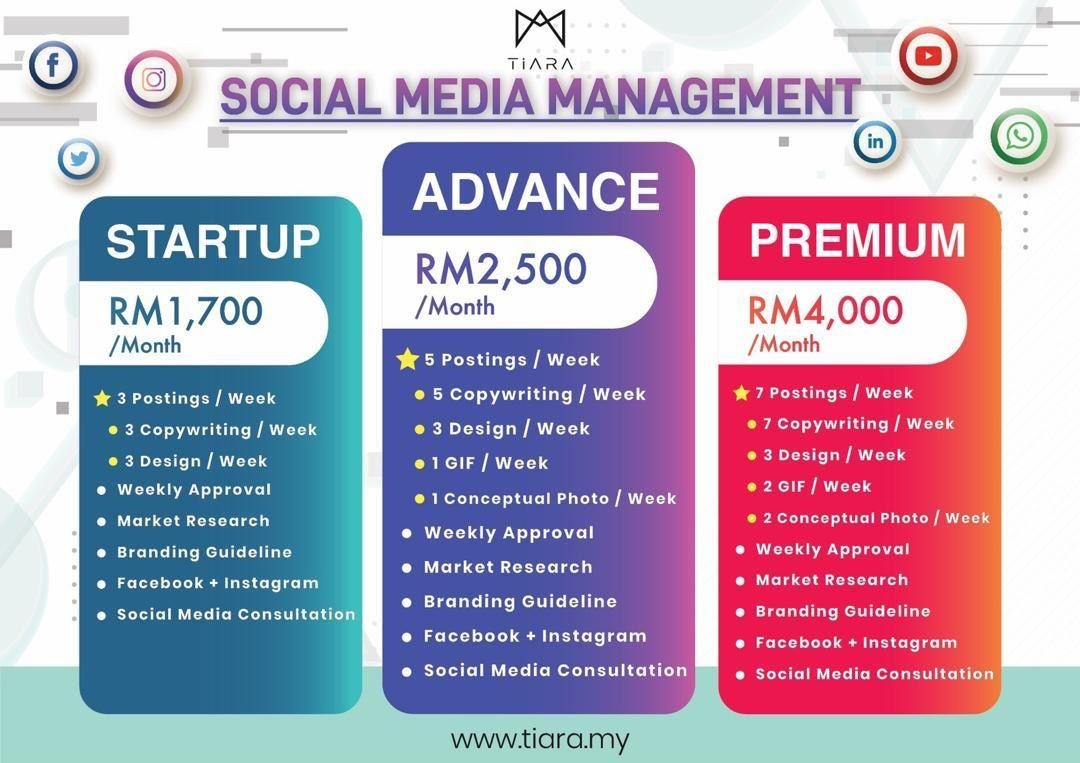 TiARA

SOCIAL MEDIA MANAGEMENT

STARTUP

RM1,700 /Month

3 Postings / Week
3 Copywriting / Week
3 Design / Week
Weekly Approval
Market Research
Branding Guideline
Facebook + Instagram
Social Media Consultation

ADVANCE

RM2,500 /Month

5 Postings / Week
5 Copywriting / Week
3 Design / Week
1 GIF / Week
1 Conceptual Photo / Week
Weekly Approval
Market Research
Branding Guideline
Facebook + Instagram
Social Media Consultation

PREMIUM

RM4,000 /Month

7 Postings / Week
7 Copywriting / Week
3 Design / Week
2 GIF / Week
2 Conceptual Photo / Week
Weekly Approval
Market Research
Branding Guideline
Facebook + Instagram
Social Media Consultation

www.tiara.my